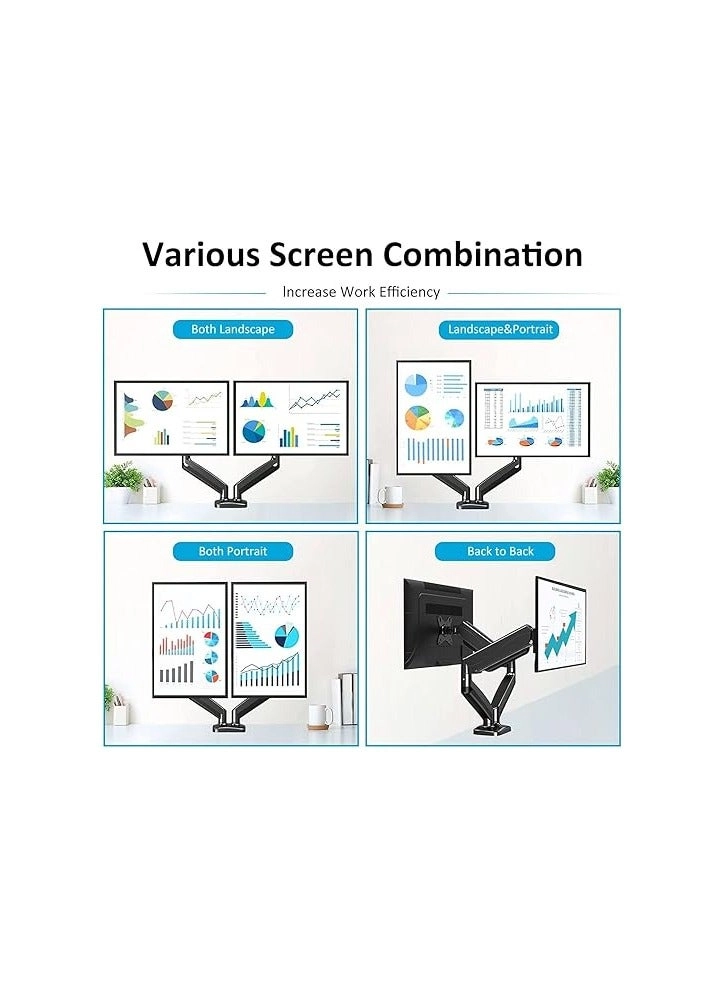 Various Screen Combination

Increase Work Efficiency

Both Landscape

Landscape&Portrait

Both Portrait

Back to Back